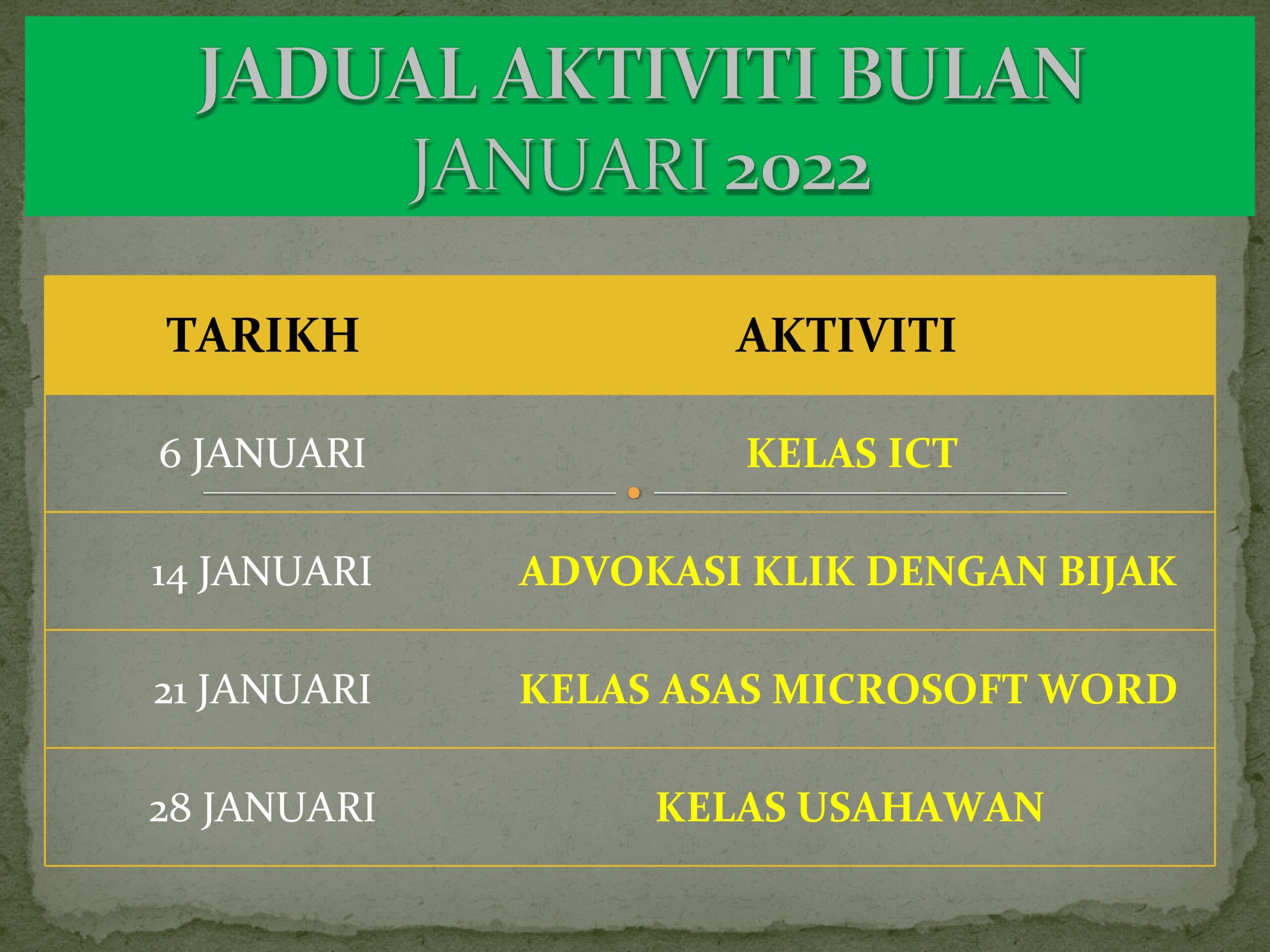 JADUAL AKTIVITI BULAN JANUARI 2022

| TARIKH | AKTIVITI |
|---|---|
| 6 JANUARI | KELAS ICT |
| 14 JANUARI | ADVOKASI KLIK DENGAN BIJAK |
| 21 JANUARI | KELAS ASAS MICROSOFT WORD |
| 28 JANUARI | KELAS USAHAWAN |